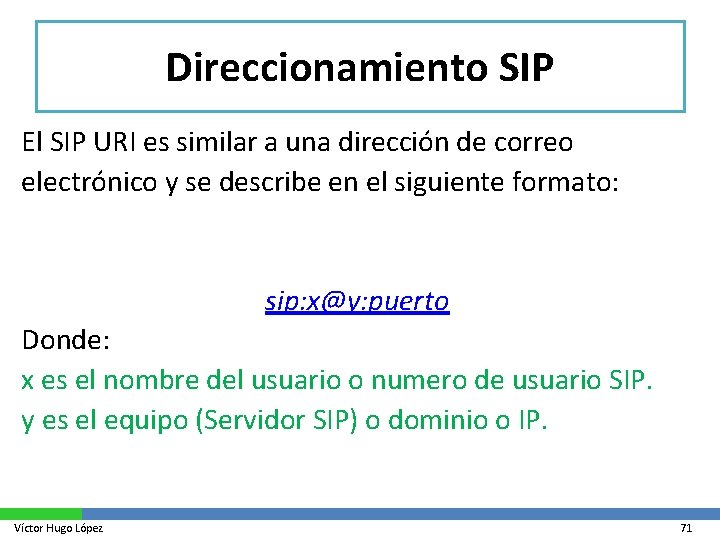 Direccionamiento SIP

El SIP URI es similar a una dirección de correo electrónico y se describe en el siguiente formato:

sip:x@y:puerto

Donde:
x es el nombre del usuario o numero de usuario SIP.
y es el equipo (Servidor SIP) o dominio o IP.

Víctor Hugo López

71